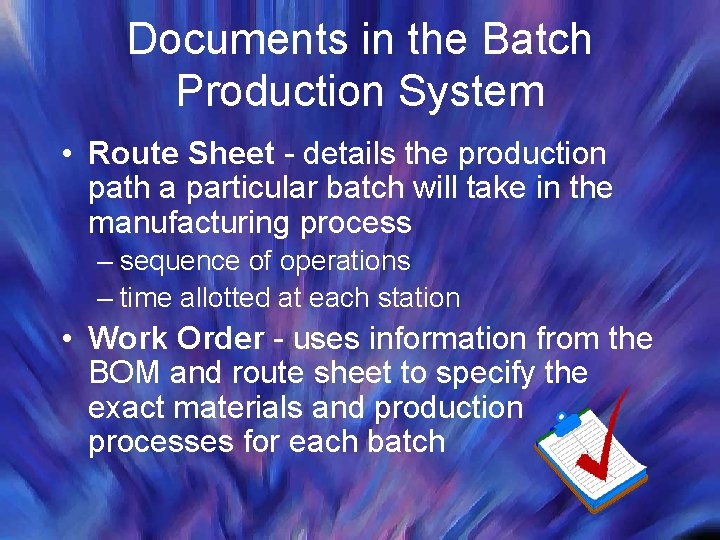 Documents in the Batch Production System

• Route Sheet - details the production path a particular batch will take in the manufacturing process
– sequence of operations
– time allotted at each station

• Work Order - uses information from the BOM and route sheet to specify the exact materials and production processes for each batch